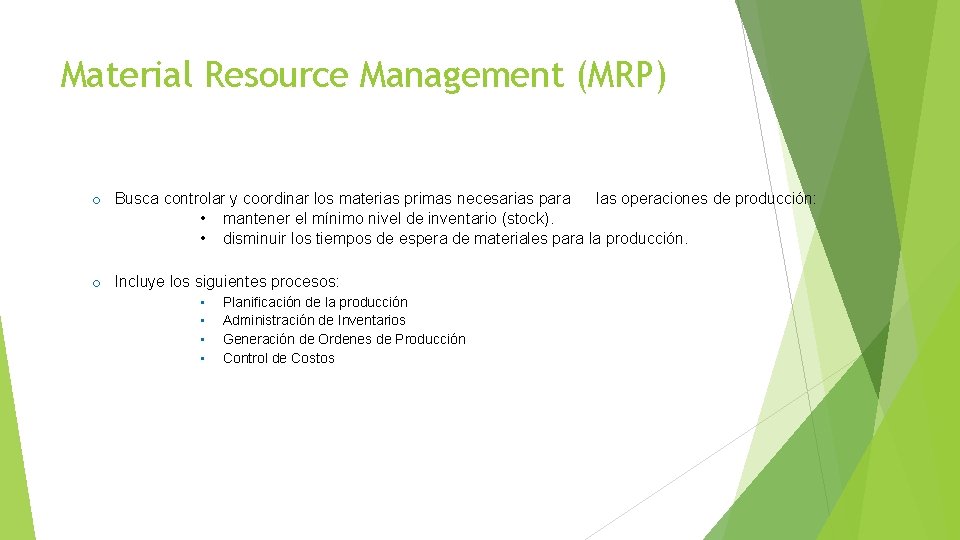 Material Resource Management (MRP)

o Busca controlar y coordinar los materias primas necesarias para las operaciones de producción:
• mantener el mínimo nivel de inventario (stock).
• disminuir los tiempos de espera de materiales para la producción.

o Incluye los siguientes procesos:
▪ Planificación de la producción
▪ Administración de Inventarios
▪ Generación de Ordenes de Producción
▪ Control de Costos